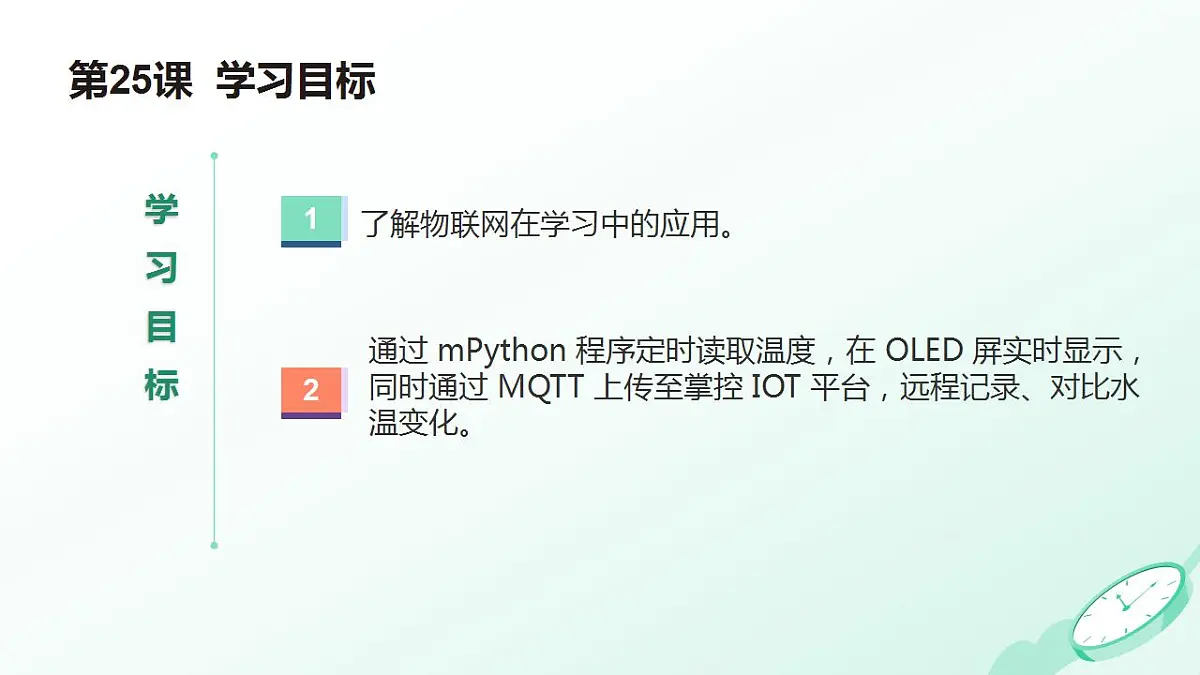 第25课 学习目标

学习目标

1 了解物联网在学习中的应用。

2 通过 mPython 程序定时读取温度，在 OLED 屏实时显示，同时通过 MQTT 上传至掌控 IOT 平台，远程记录、对比水温变化。